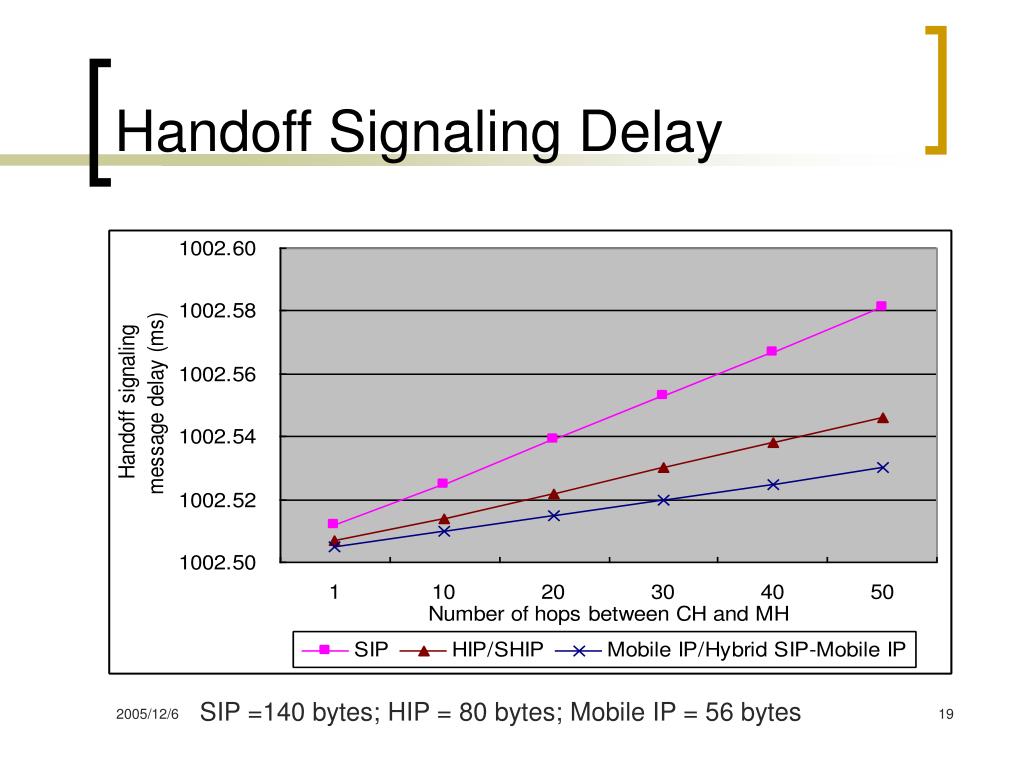 Handoff Signaling Delay

Handoff signaling message delay (ms)

1002.60
1002.58
1002.56
1002.54
1002.52
1002.50

1 10 20 30 40 50

Number of hops between CH and MH

SIP HIP/SHIP Mobile IP/Hybrid SIP-Mobile IP

2005/12/6

SIP =140 bytes; HIP = 80 bytes; Mobile IP = 56 bytes

19